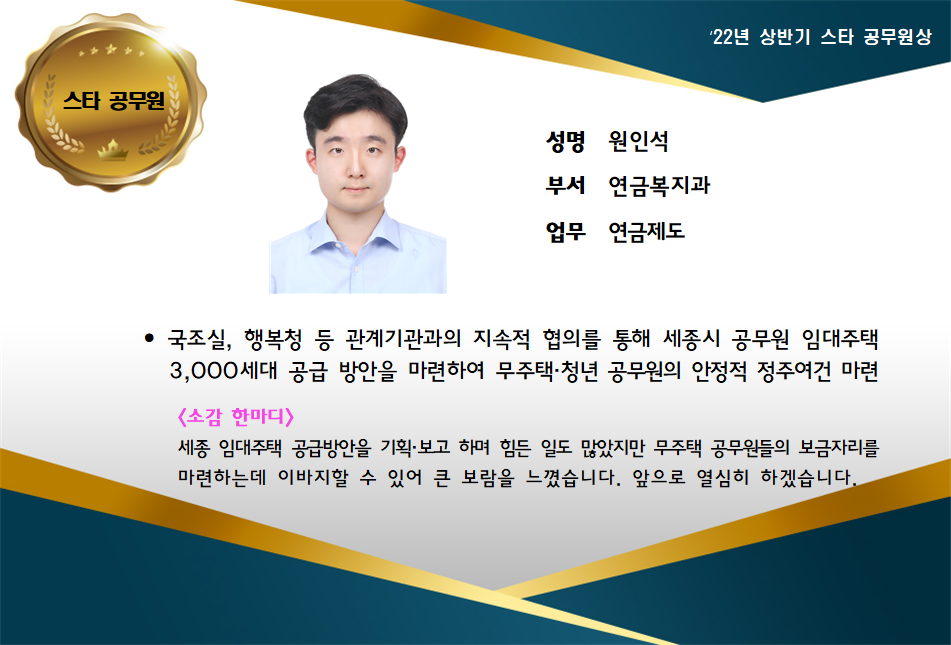 스타 공무원

'22년 상반기 스타 공무원상

성명 원인석
부서 연금복지과
업무 연금제도

• 국조실, 행복청 등 관계기관과의 지속적 협의를 통해 세종시 공무원 임대주택 3,000세대 공급 방안을 마련하여 무주택·청년 공무원의 안정적 정주여건 마련

<소감 한마디>
세종 임대주택 공급방안을 기획·보고 하며 힘든 일도 많았지만 무주택 공무원들의 보금자리를 마련하는데 이바지할 수 있어 큰 보람을 느꼈습니다. 앞으로 열심히 하겠습니다.